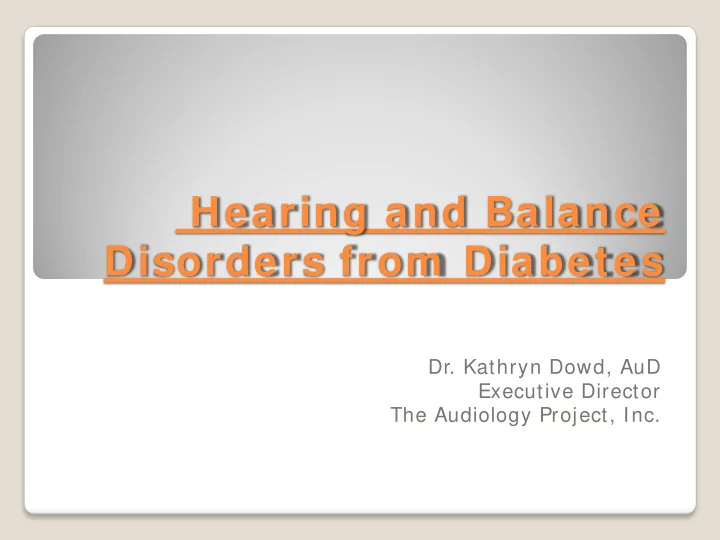 Hearing and Balance Disorders from Diabetes

Dr. Kathryn Dowd, AuD
Executive Director
The Audiology Project, Inc.